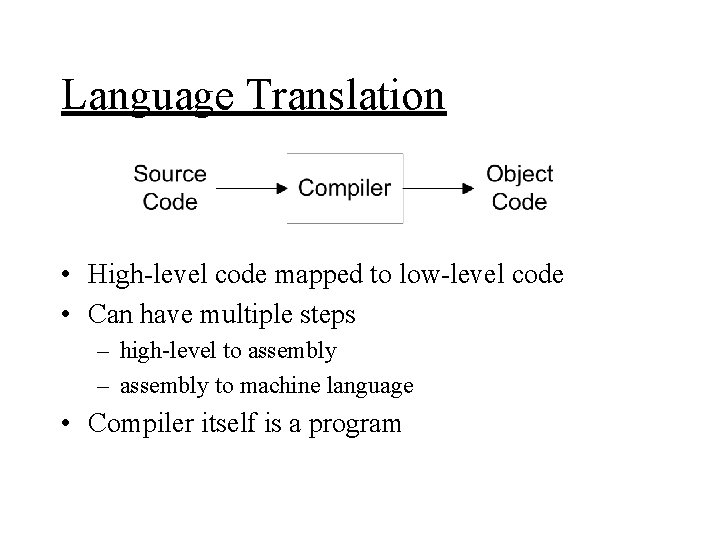 Language Translation

Source Code

Compiler

Object Code

• High-level code mapped to low-level code
• Can have multiple steps
– high-level to assembly
– assembly to machine language
• Compiler itself is a program